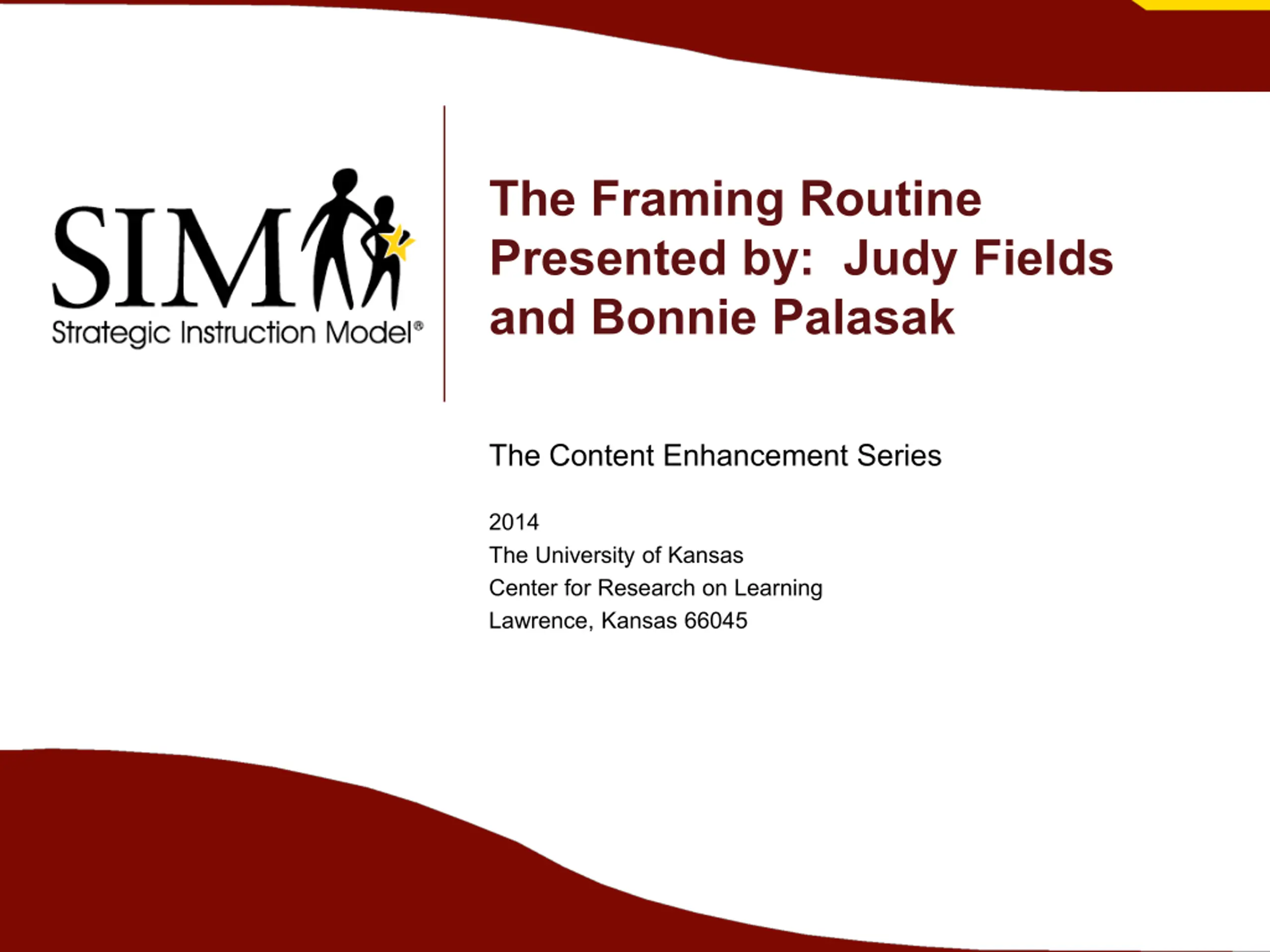 SIM
Strategic Instruction Model®

The Framing Routine
Presented by: Judy Fields and Bonnie Palasak

The Content Enhancement Series

2014
The University of Kansas
Center for Research on Learning
Lawrence, Kansas 66045